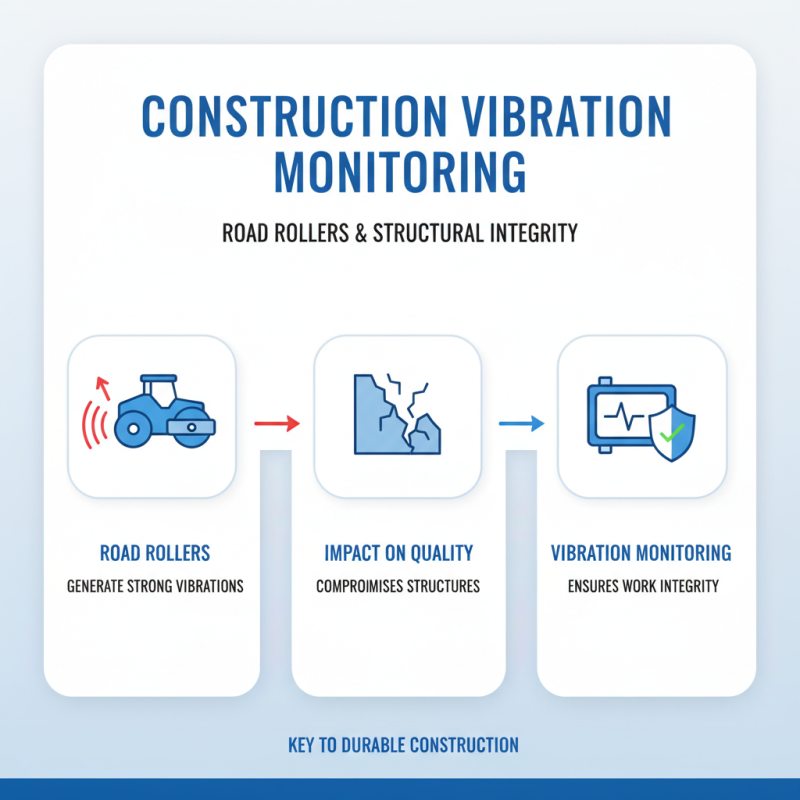 CONSTRUCTION VIBRATION MONITORING

ROAD ROLLERS & STRUCTURAL INTEGRITY

ROAD ROLLERS
GENERATE STRONG VIBRATIONS

IMPACT ON QUALITY
COMPROIMISES STRUCTURES

VIBRATION MONITORING
ENSURES WORK INTEGRITY

KEY TO DURABLE CONSTRUCTION